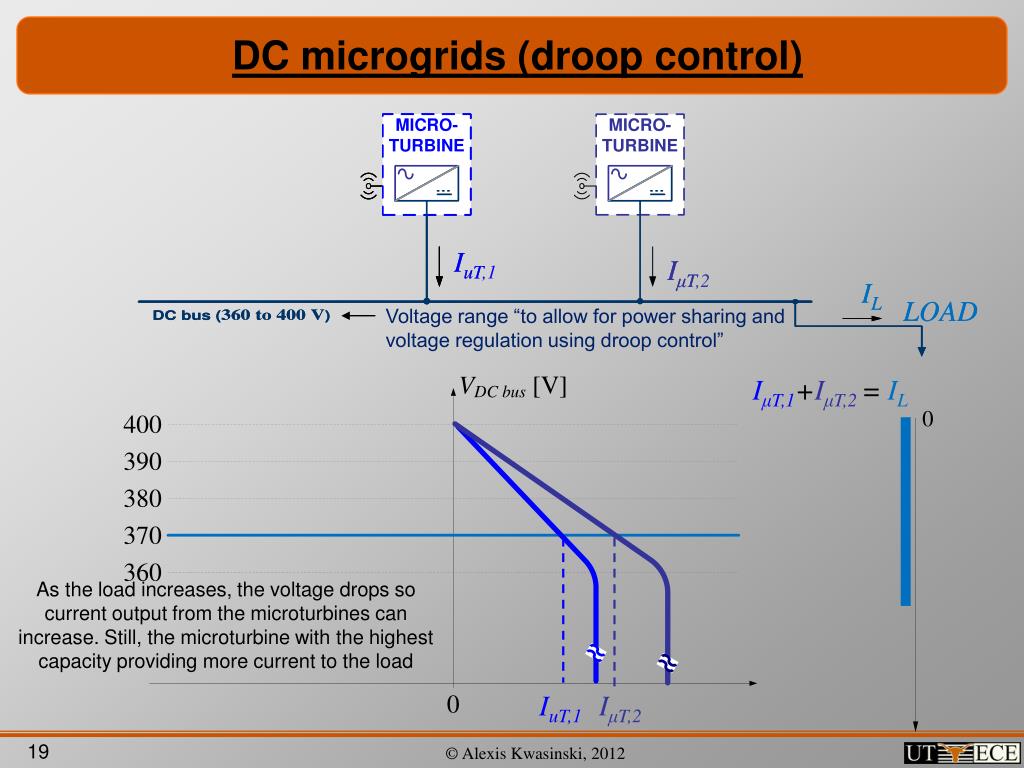 DC microgrids (droop control)

MICRO-TURBINE

MICRO-TURBINE

$I_{uT,1}$

$I_{\mu T,2}$

$I_L$

LOAD

DC bus (360 to 400 V)

Voltage range “to allow for power sharing and voltage regulation using droop control”

$V_{DC\ bus}$ [V]

$I_{\mu T,1}+I_{\mu T,2} = I_L$

0

400

390

380

370

360

As the load increases, the voltage drops so current output from the microturbines can increase. Still, the microturbine with the highest capacity providing more current to the load

0

$I_{uT,1}$

$I_{\mu T,2}$

19

© Alexis Kwasinski, 2012

UT ECE